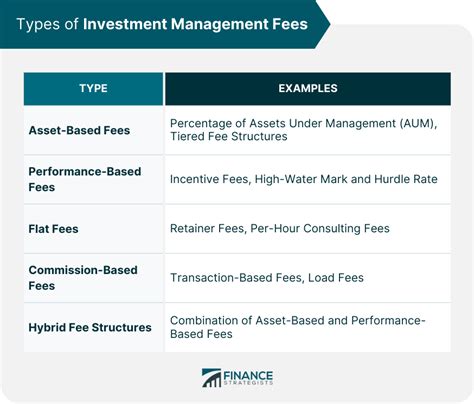 Types of Investment Management Fees

| TYPE | EXAMPLES |
|---|---|
| Asset-Based Fees | Percentage of Assets Under Management (AUM), Tiered Fee Structures |
| Performance-Based Fees | Incentive Fees, High-Water Mark and Hurdle Rate |
| Flat Fees | Retainer Fees, Per-Hour Consulting Fees |
| Commission-Based Fees | Transaction-Based Fees, Load Fees |
| Hybrid Fee Structures | Combination of Asset-Based and Performance-Based Fees |

FINANCE STRATEGISTS